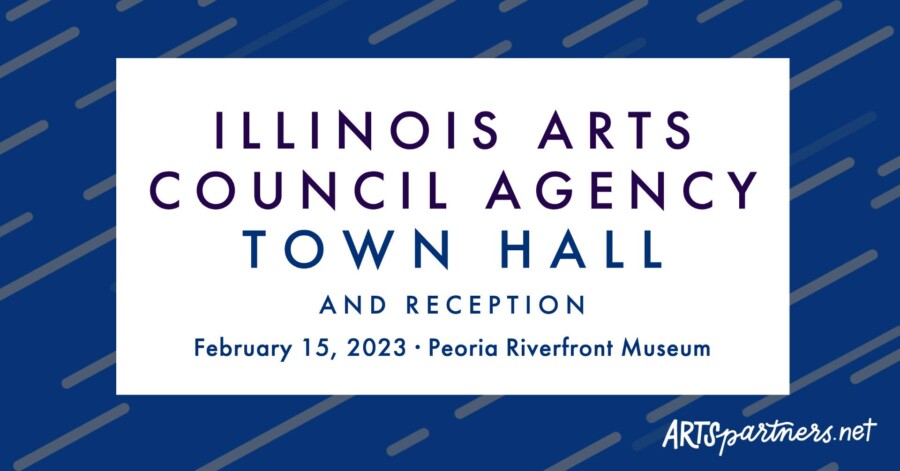 ILLINOIS ARTS COUNCIL AGENCY
TOWN HALL
AND RECEPTION
February 15, 2023 · Peoria Riverfront Museum

ARTSpartners.net